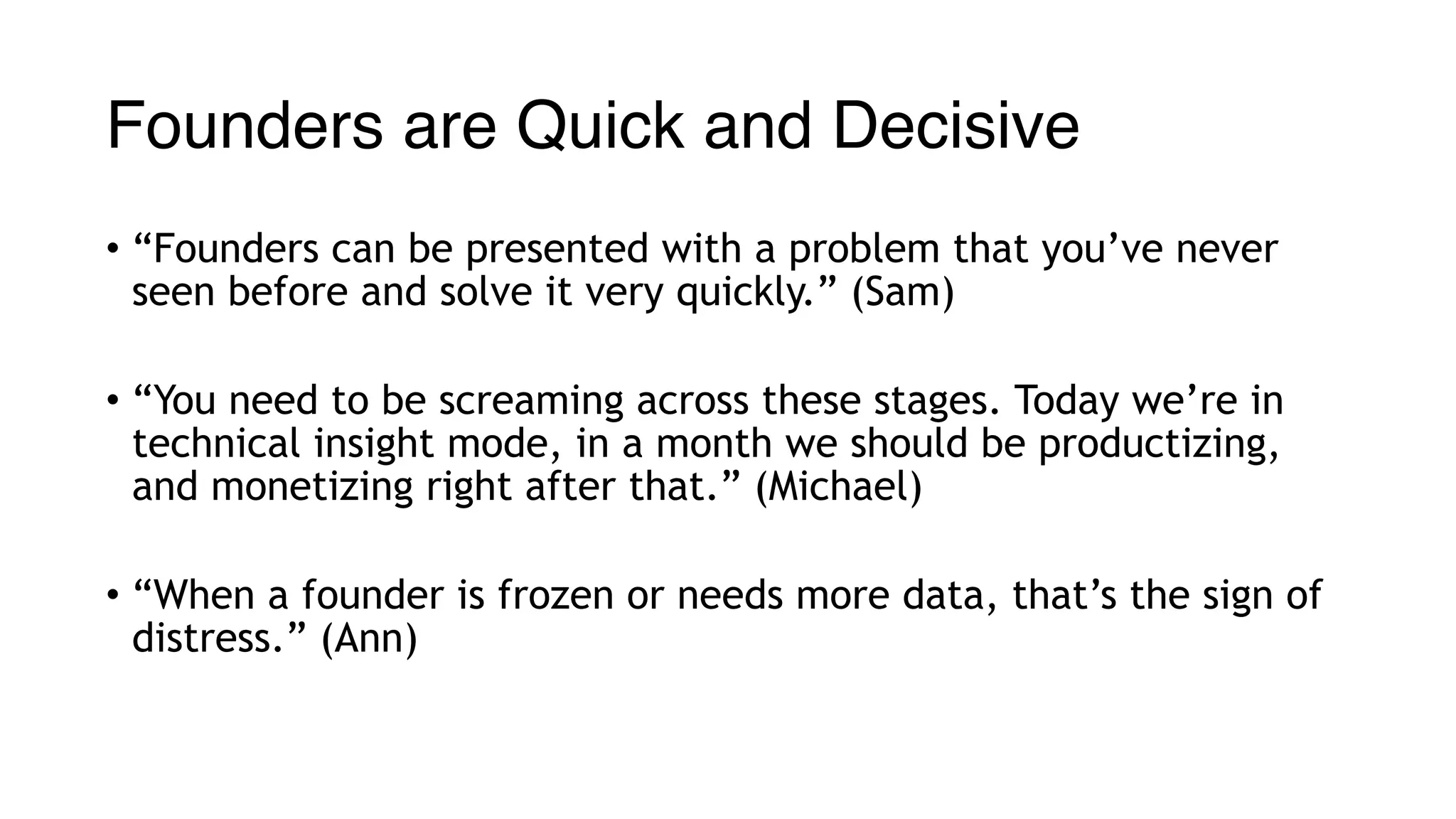 Founders are Quick and Decisive

• “Founders can be presented with a problem that you’ve never seen before and solve it very quickly.” (Sam)

• “You need to be screaming across these stages. Today we’re in technical insight mode, in a month we should be productizing, and monetizing right after that.” (Michael)

• “When a founder is frozen or needs more data, that’s the sign of distress.” (Ann)